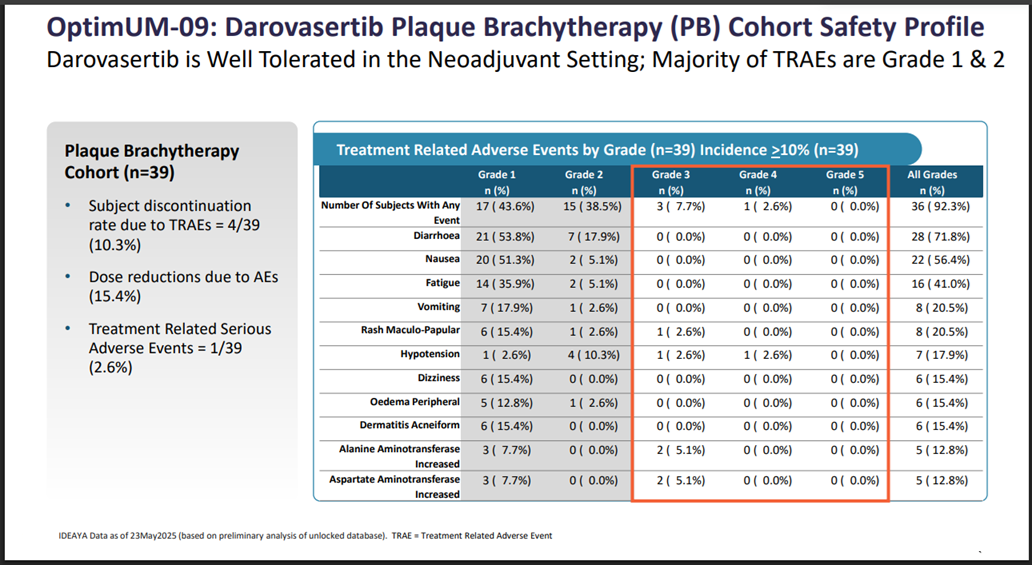 OptimUM-09: Darovasertib Plaque Brachytherapy (PB) Cohort Safety Profile
Darovasertib is Well Tolerated in the Neoadjuvant Setting; Majority of TRAEs are Grade 1 & 2

Plaque Brachytherapy Cohort (n=39)

• Subject discontinuation rate due to TRAEs = 4/39 (10.3%)

• Dose reductions due to AEs (15.4%)

• Treatment Related Serious Adverse Events = 1/39 (2.6%)

Treatment Related Adverse Events by Grade (n=39) Incidence $\geq$10% (n=39)

| | Grade 1 n (%) | Grade 2 n (%) | Grade 3 n (%) | Grade 4 n (%) | Grade 5 n (%) | All Grades n (%) |
|---|---|---|---|---|---|---|
| Number Of Subjects With Any Event | 17 ( 43.6%) | 15 ( 38.5%) | 3 ( 7.7%) | 1 ( 2.6%) | 0 ( 0.0%) | 36 ( 92.3%) |
| Diarrhoea | 21 ( 53.8%) | 7 ( 17.9%) | 0 ( 0.0%) | 0 ( 0.0%) | 0 ( 0.0%) | 28 ( 71.8%) |
| Nausea | 20 ( 51.3%) | 2 ( 5.1%) | 0 ( 0.0%) | 0 ( 0.0%) | 0 ( 0.0%) | 22 ( 56.4%) |
| Fatigue | 14 ( 35.9%) | 2 ( 5.1%) | 0 ( 0.0%) | 0 ( 0.0%) | 0 ( 0.0%) | 16 ( 41.0%) |
| Vomiting | 7 ( 17.9%) | 1 ( 2.6%) | 0 ( 0.0%) | 0 ( 0.0%) | 0 ( 0.0%) | 8 ( 20.5%) |
| Rash Maculo-Papular | 6 ( 15.4%) | 1 ( 2.6%) | 1 ( 2.6%) | 0 ( 0.0%) | 0 ( 0.0%) | 8 ( 20.5%) |
| Hypotension | 1 ( 2.6%) | 4 ( 10.3%) | 1 ( 2.6%) | 1 ( 2.6%) | 0 ( 0.0%) | 7 ( 17.9%) |
| Dizziness | 6 ( 15.4%) | 0 ( 0.0%) | 0 ( 0.0%) | 0 ( 0.0%) | 0 ( 0.0%) | 6 ( 15.4%) |
| Oedema Peripheral | 5 ( 12.8%) | 1 ( 2.6%) | 0 ( 0.0%) | 0 ( 0.0%) | 0 ( 0.0%) | 6 ( 15.4%) |
| Dermatitis Acneiform | 6 ( 15.4%) | 0 ( 0.0%) | 0 ( 0.0%) | 0 ( 0.0%) | 0 ( 0.0%) | 6 ( 15.4%) |
| Alanine Aminotransferase Increased | 3 ( 7.7%) | 0 ( 0.0%) | 2 ( 5.1%) | 0 ( 0.0%) | 0 ( 0.0%) | 5 ( 12.8%) |
| Aspartate Aminotransferase Increased | 3 ( 7.7%) | 0 ( 0.0%) | 2 ( 5.1%) | 0 ( 0.0%) | 0 ( 0.0%) | 5 ( 12.8%) |

IDEAYA Data as of 23May2025 (based on preliminary analysis of unlocked database). TRAE = Treatment Related Adverse Event